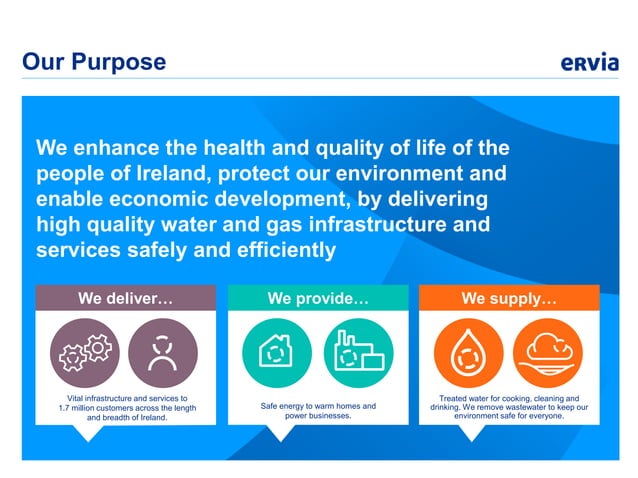 Our Purpose

ervia

We enhance the health and quality of life of the people of Ireland, protect our environment and enable economic development, by delivering high quality water and gas infrastructure and services safely and efficiently

We deliver…

Vital infrastructure and services to 1.7 million customers across the length and breadth of Ireland.

We provide…

Safe energy to warm homes and power businesses.

We supply…

Treated water for cooking, cleaning and drinking. We remove wastewater to keep our environment safe for everyone.